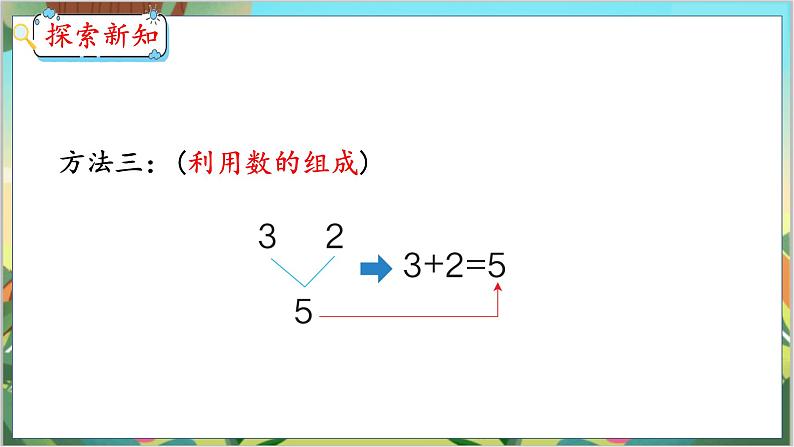 探索新知

方法三：（利用数的组成）

3 2

5

$3+2=5$